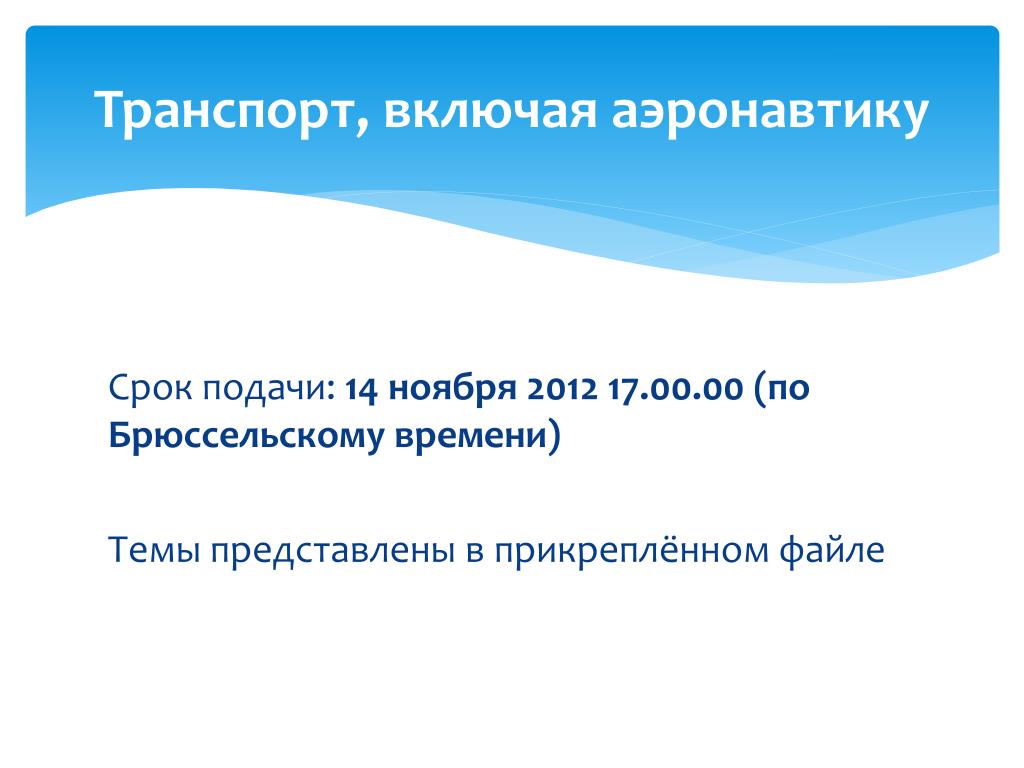 Транспорт, включая аэронавтику

Срок подачи: 14 ноября 2012 17.00.00 (по Брюссельскому времени)

Темы представлены в прикреплённом файле